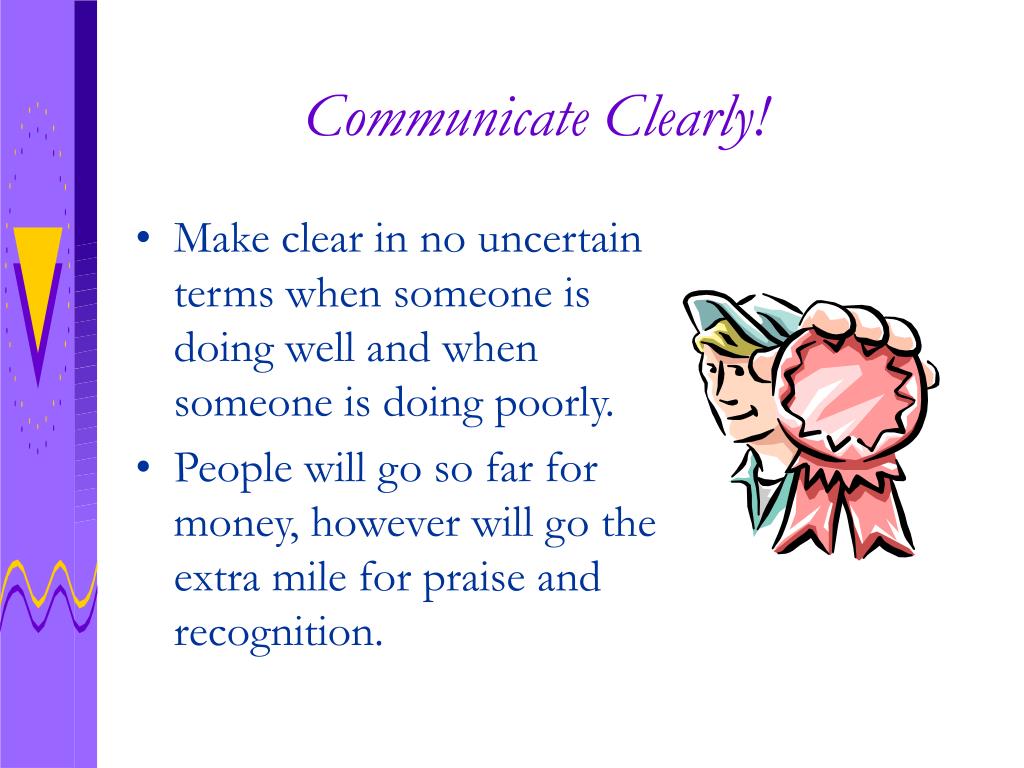 Communicate Clearly!

• Make clear in no uncertain terms when someone is doing well and when someone is doing poorly.

• People will go so far for money, however will go the extra mile for praise and recognition.